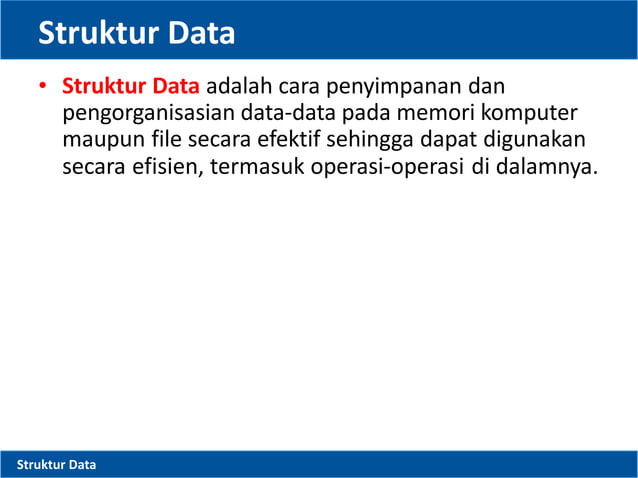 Struktur Data

• Struktur Data adalah cara penyimpanan dan pengorganisasian data-data pada memori komputer maupun file secara efektif sehingga dapat digunakan secara efisien, termasuk operasi-operasi di dalamnya.

Struktur Data